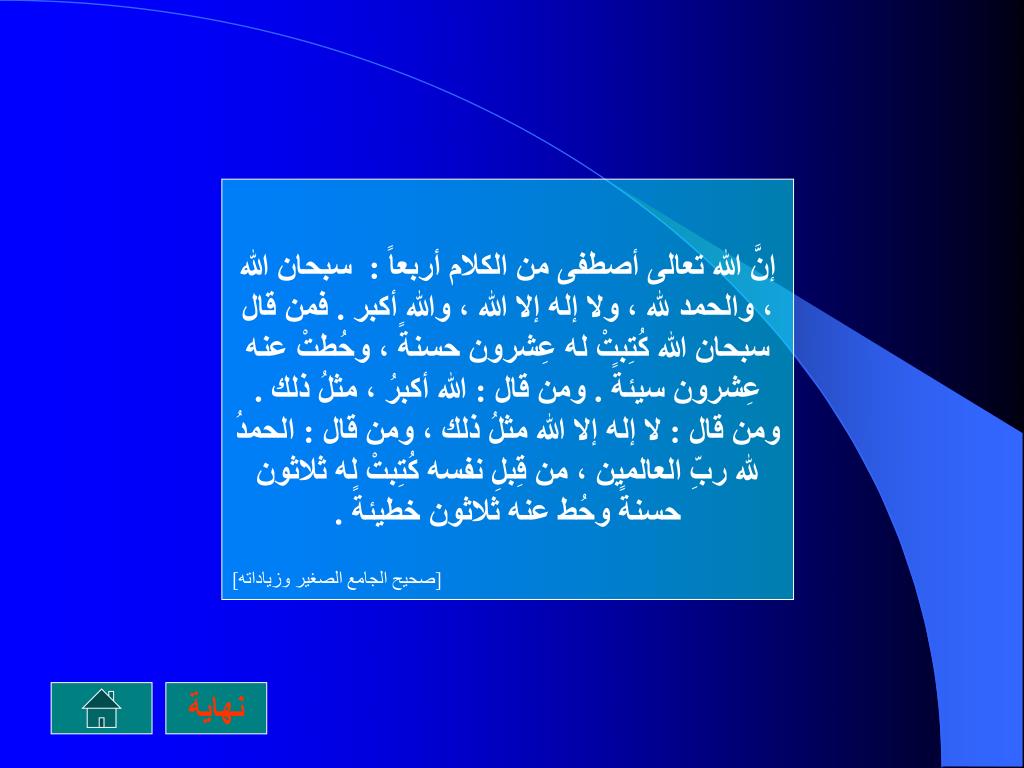 إنَّ الله تعالى أصطفى من الكلام أربعاً : سبحان الله ، والحمد لله ، ولا إله إلا الله ، والله أكبر . فمن قال سبحان الله كُتِبتْ له عِشرون حسنةً ، وحُطتْ عنه عِشرون سيئةً . ومن قال : الله أكبرُ ، مثلُ ذلك . ومن قال : لا إله إلا الله مثلُ ذلك ، ومن قال : الحمدُ لله ربِّ العالمين ، من قِبلِ نفسه كُتِبتْ له ثلاثون حسنةً وحُط عنه ثلاثون خطيئةً .

[صحيح الجامع الصغير وزياداته]

نهاية